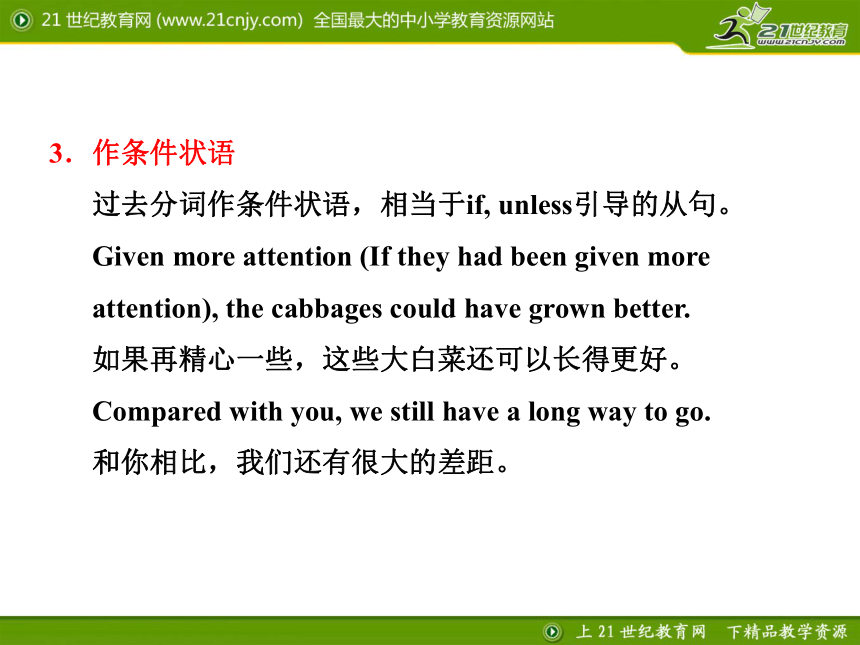 21 世纪教育网 (www.21cnjy.com) 全国最大的中小学教育资源网站

21世纪教育
www.21cnjy.com

3．作条件状语

过去分词作条件状语，相当于if, unless引导的从句。

Given more attention (If they had been given more attention), the cabbages could have grown better.

如果再精心一些，这些大白菜还可以长得更好。

Compared with you, we still have a long way to go.

和你相比，我们还有很大的差距。

上 21 世纪教育网 下精品教学资源